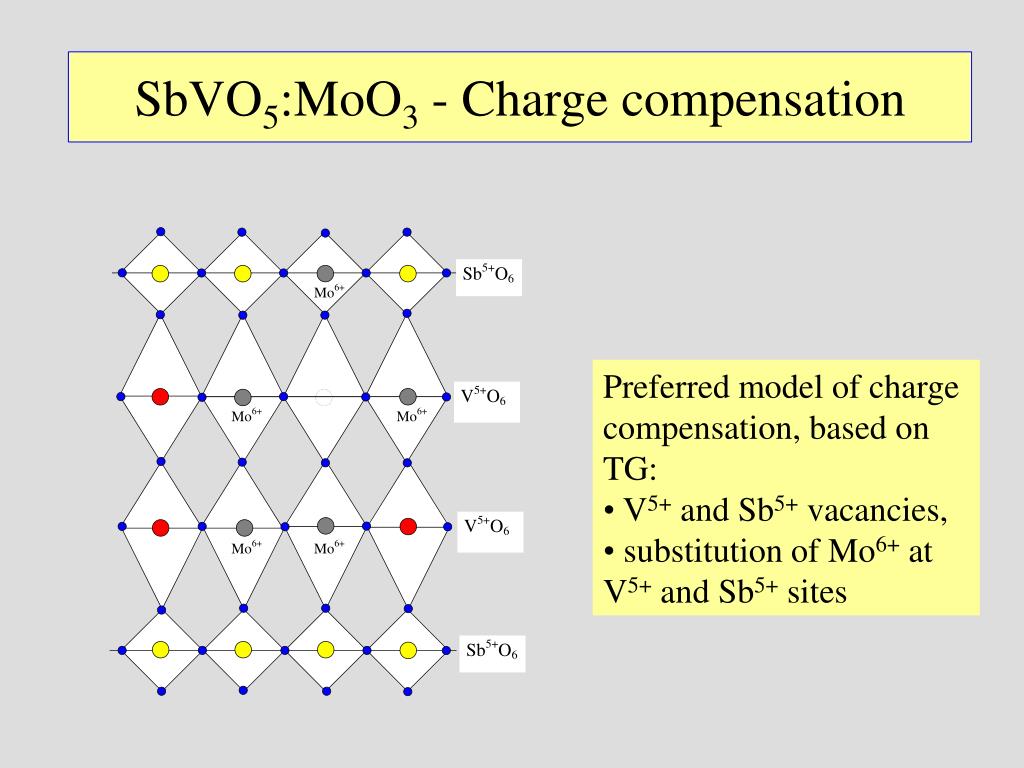 $SbVO_5$:$MoO_3$ - Charge compensation

$Mo^{6+}$

$Sb^{5+}O_6$

$Mo^{6+}$ $Mo^{6+}$

$V^{5+}O_6$

$Mo^{6+}$ $Mo^{6+}$

$V^{5+}O_6$

$Sb^{5+}O_6$

Preferred model of charge compensation, based on TG:
• $V^{5+}$ and $Sb^{5+}$ vacancies,
• substitution of $Mo^{6+}$ at $V^{5+}$ and $Sb^{5+}$ sites